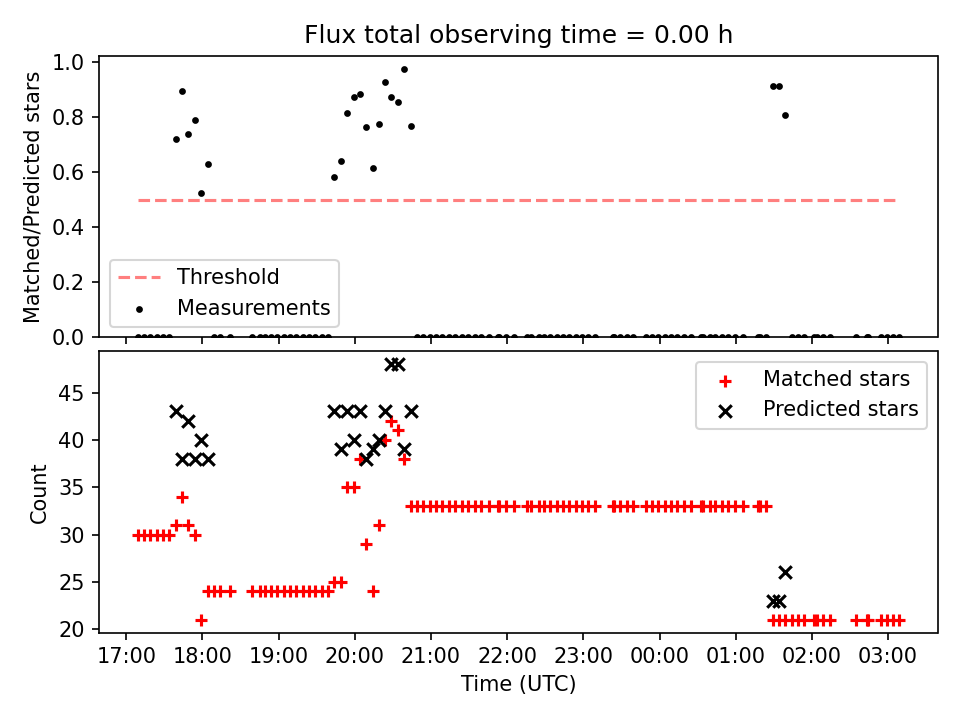 Flux total observing time = 0.00 h

Matched/Predicted stars

1.0
0.8
0.6
0.4
0.2
0.0

Threshold
Measurements

Count

45
40
35
30
25
20

Matched stars
Predicted stars

17:00 18:00 19:00 20:00 21:00 22:00 23:00 00:00 01:00 02:00 03:00

Time (UTC)